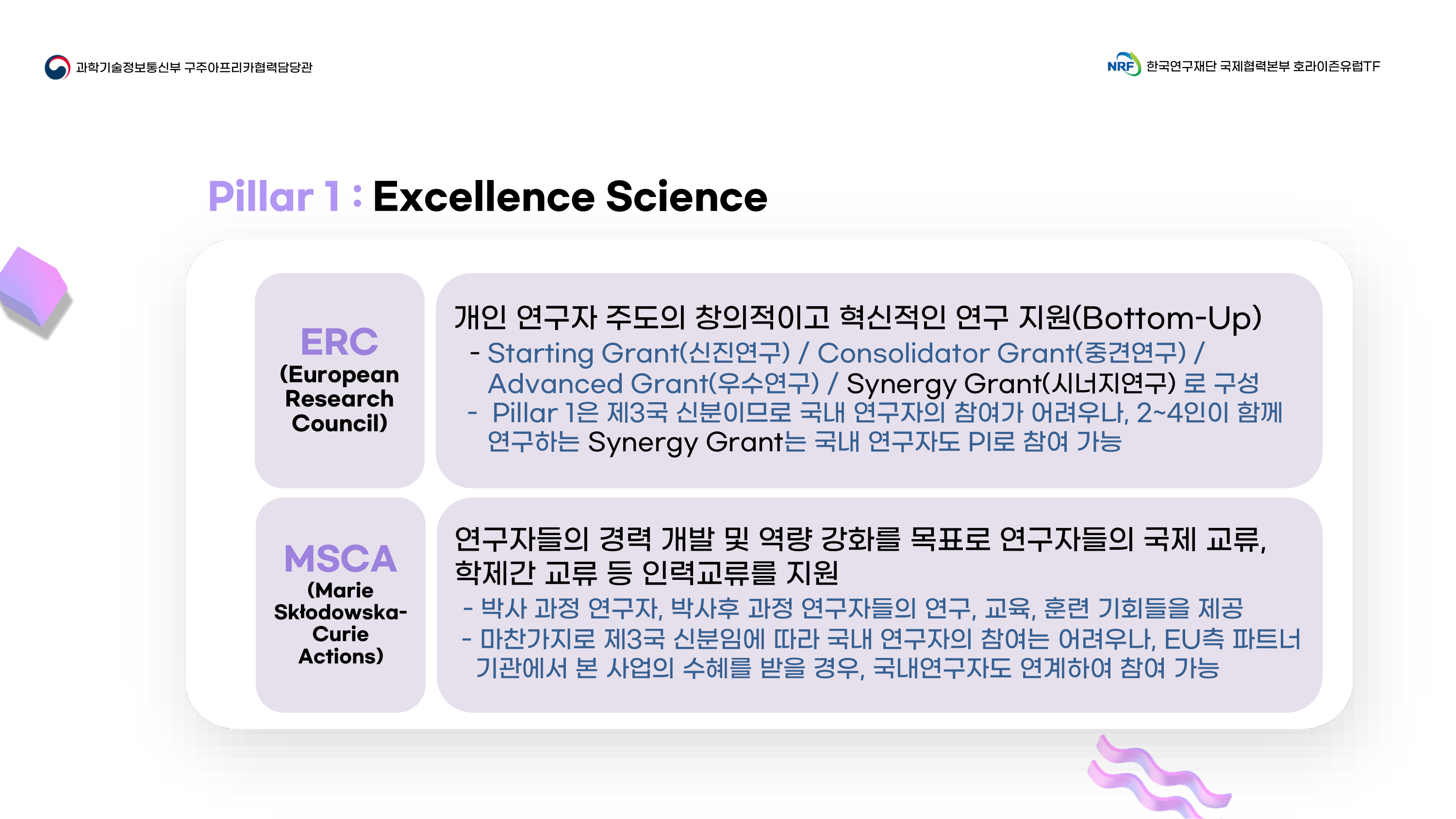 과학기술정보통신부 구주아프리카협력담당관

NRF 한국연구재단 국제협력본부 호라이즌유럽TF

Pillar 1 : Excellence Science

ERC
(European Research Council)

개인 연구자 주도의 창의적이고 혁신적인 연구 지원(Bottom-Up)
- Starting Grant(신진연구) / Consolidator Grant(중견연구) / Advanced Grant(우수연구) / Synergy Grant(시너지연구) 로 구성
- Pillar 1은 제3국 신분이므로 국내 연구자의 참여가 어려우나, 2~4인이 함께 연구하는 Synergy Grant는 국내 연구자도 PI로 참여 가능

MSCA
(Marie Skłodowska-Curie Actions)

연구자들의 경력 개발 및 역량 강화를 목표로 연구자들의 국제 교류, 학제간 교류 등 인력교류를 지원
- 박사 과정 연구자, 박사후 과정 연구자들의 연구, 교육, 훈련 기회들을 제공
- 마찬가지로 제3국 신분임에 따라 국내 연구자의 참여는 어려우나, EU측 파트너 기관에서 본 사업의 수혜를 받을 경우, 국내연구자도 연계하여 참여 가능